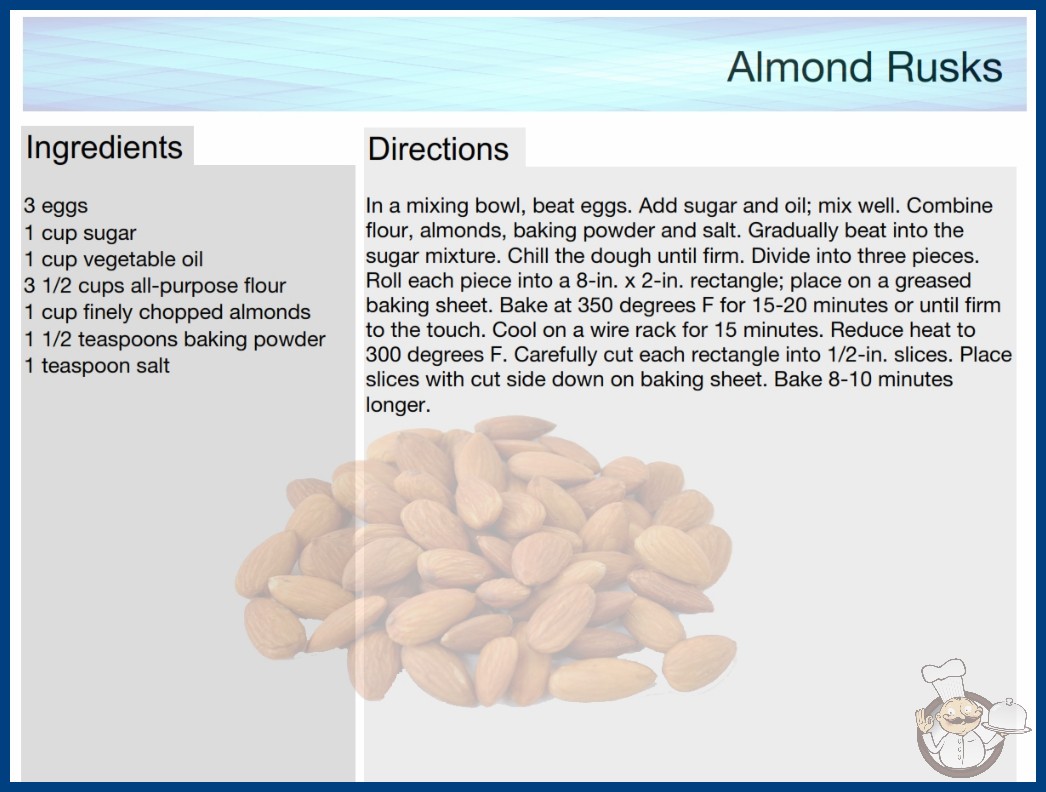 Almond Rusks

Ingredients

3 eggs
1 cup sugar
1 cup vegetable oil
3 1/2 cups all-purpose flour
1 cup finely chopped almonds
1 1/2 teaspoons baking powder
1 teaspoon salt

Directions

In a mixing bowl, beat eggs. Add sugar and oil; mix well. Combine flour, almonds, baking powder and salt. Gradually beat into the sugar mixture. Chill the dough until firm. Divide into three pieces. Roll each piece into a 8-in. x 2-in. rectangle; place on a greased baking sheet. Bake at 350 degrees F for 15-20 minutes or until firm to the touch. Cool on a wire rack for 15 minutes. Reduce heat to 300 degrees F. Carefully cut each rectangle into 1/2-in. slices. Place slices with cut side down on baking sheet. Bake 8-10 minutes longer.